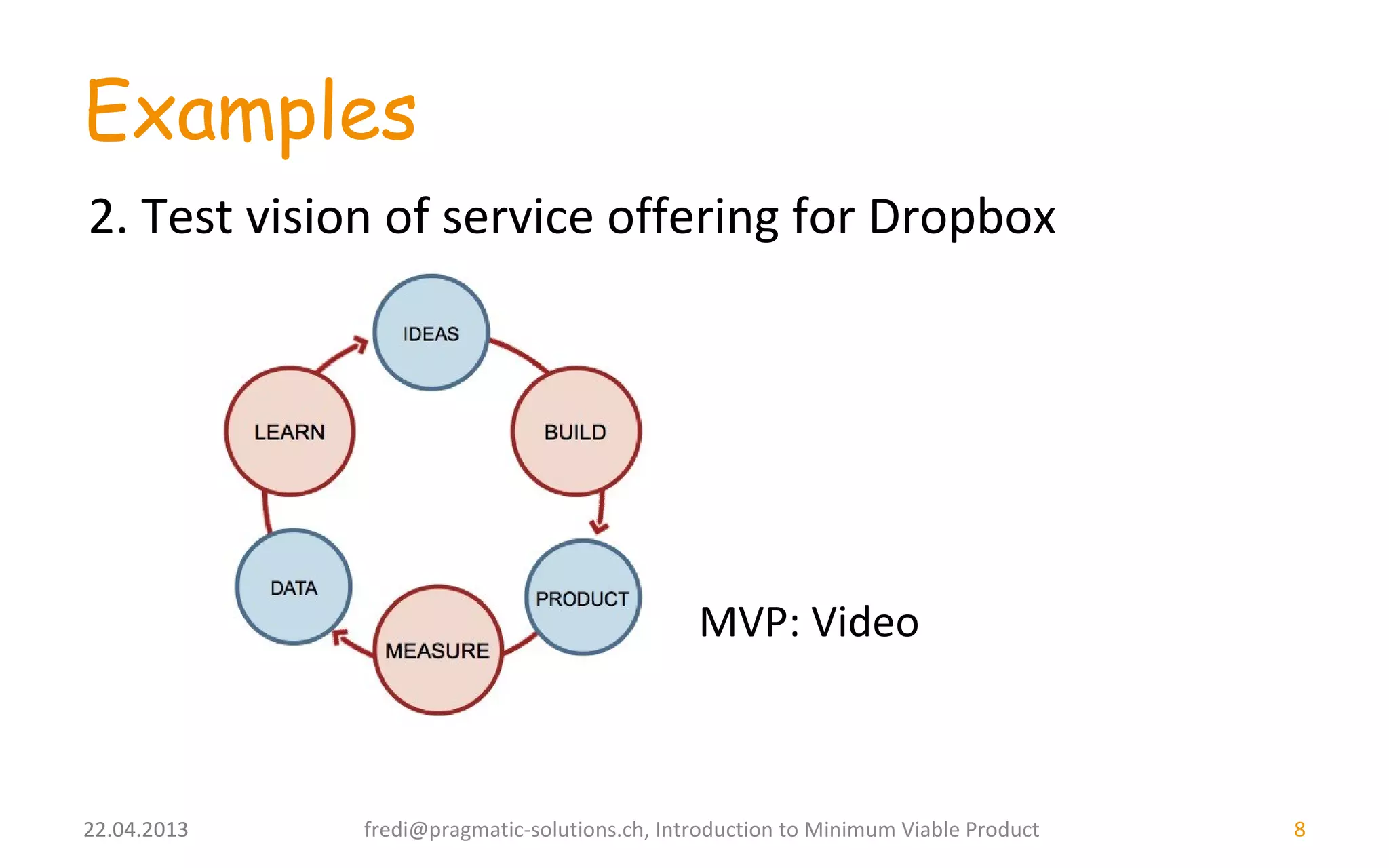 Examples

2. Test vision of service offering for Dropbox

IDEAS

BUILD

PRODUCT

MEASURE

DATA

LEARN

MVP: Video

22.04.2013

fredi@pragmatic-solutions.ch, Introduction to Minimum Viable Product

8